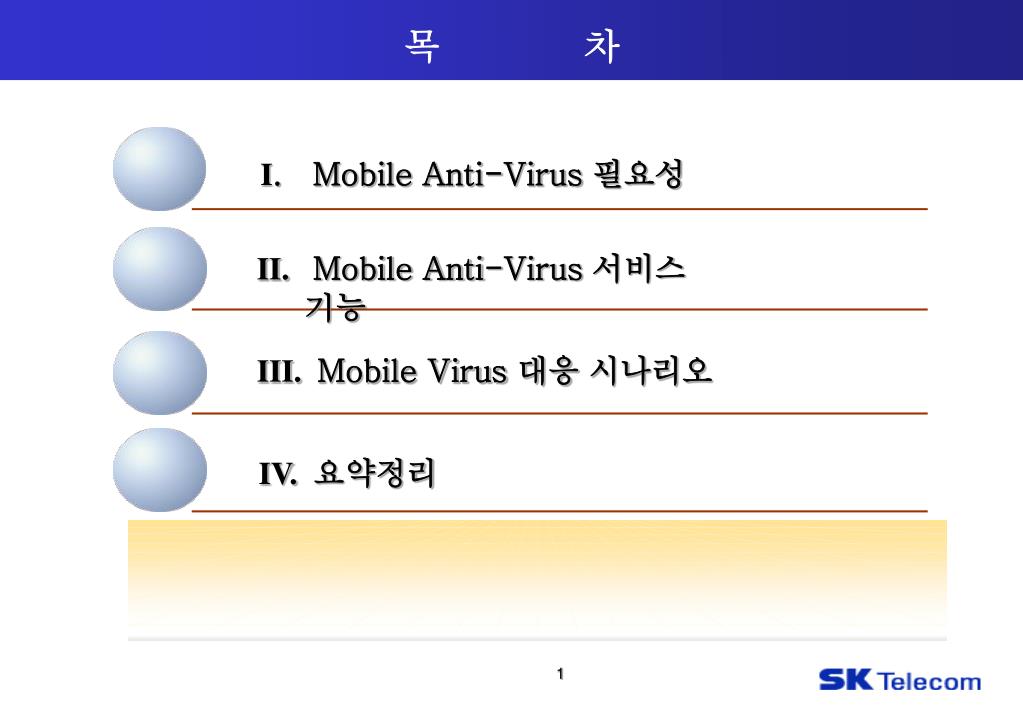 목 차

I. Mobile Anti-Virus 필요성

II. Mobile Anti-Virus 서비스 기능

III. Mobile Virus 대응 시나리오

IV. 요약정리

1

SK Telecom